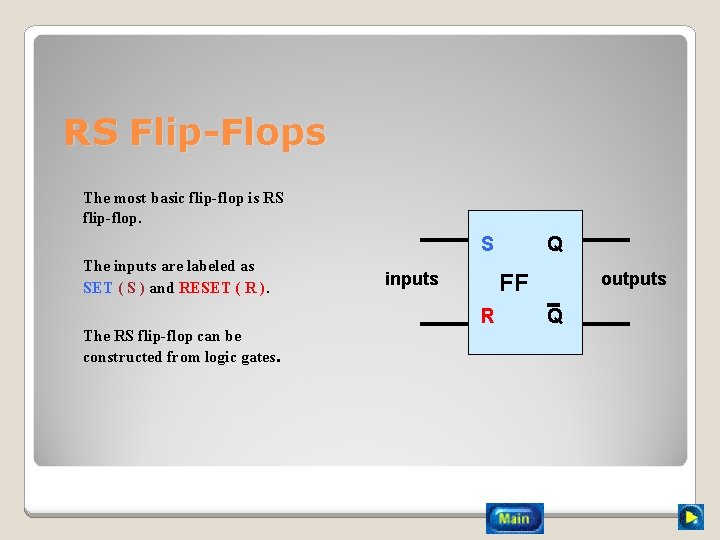 RS Flip-Flops

The most basic flip-flop is RS flip-flop.

The inputs are labeled as SET ( S ) and RESET ( R ).

The RS flip-flop can be constructed from logic gates.

inputs

S

R

FF

Q

$\overline{Q}$

outputs

Main